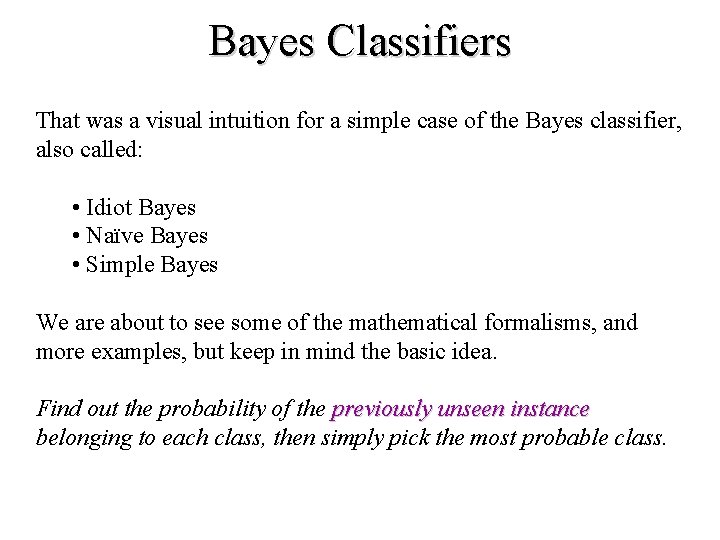 Bayes Classifiers

That was a visual intuition for a simple case of the Bayes classifier, also called:

• Idiot Bayes
• Naïve Bayes
• Simple Bayes

We are about to see some of the mathematical formalisms, and more examples, but keep in mind the basic idea.

Find out the probability of the previously unseen instance belonging to each class, then simply pick the most probable class.